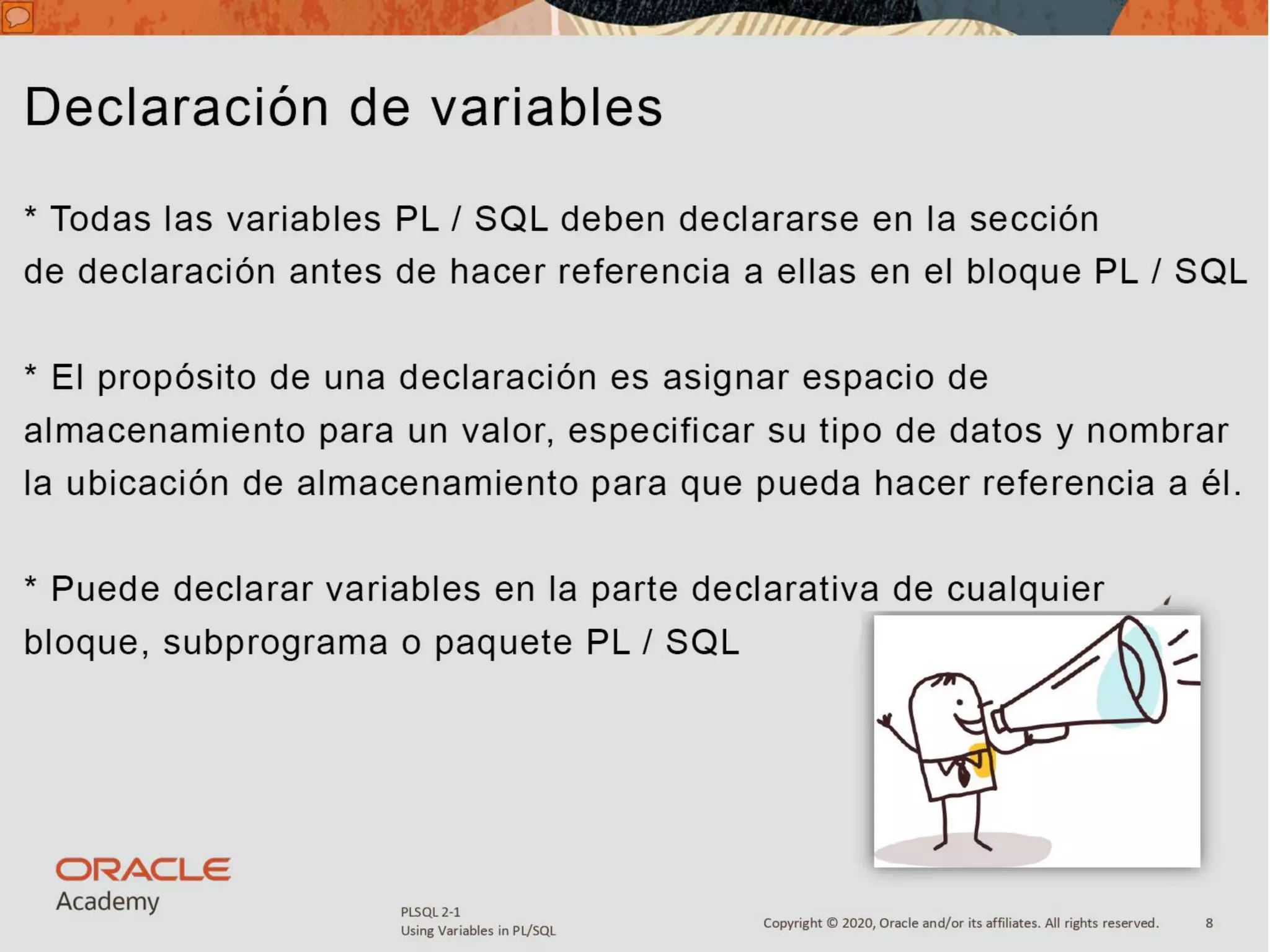 Declaración de variables

* Todas las variables PL / SQL deben declararse en la sección de declaración antes de hacer referencia a ellas en el bloque PL / SQL

* El propósito de una declaración es asignar espacio de almacenamiento para un valor, especificar su tipo de datos y nombrar la ubicación de almacenamiento para que pueda hacer referencia a él.

* Puede declarar variables en la parte declarativa de cualquier bloque, subprograma o paquete PL / SQL

ORACLE
Academy

PLSQL 2-1
Using Variables in PL/SQL

Copyright © 2020, Oracle and/or its affiliates. All rights reserved.

8